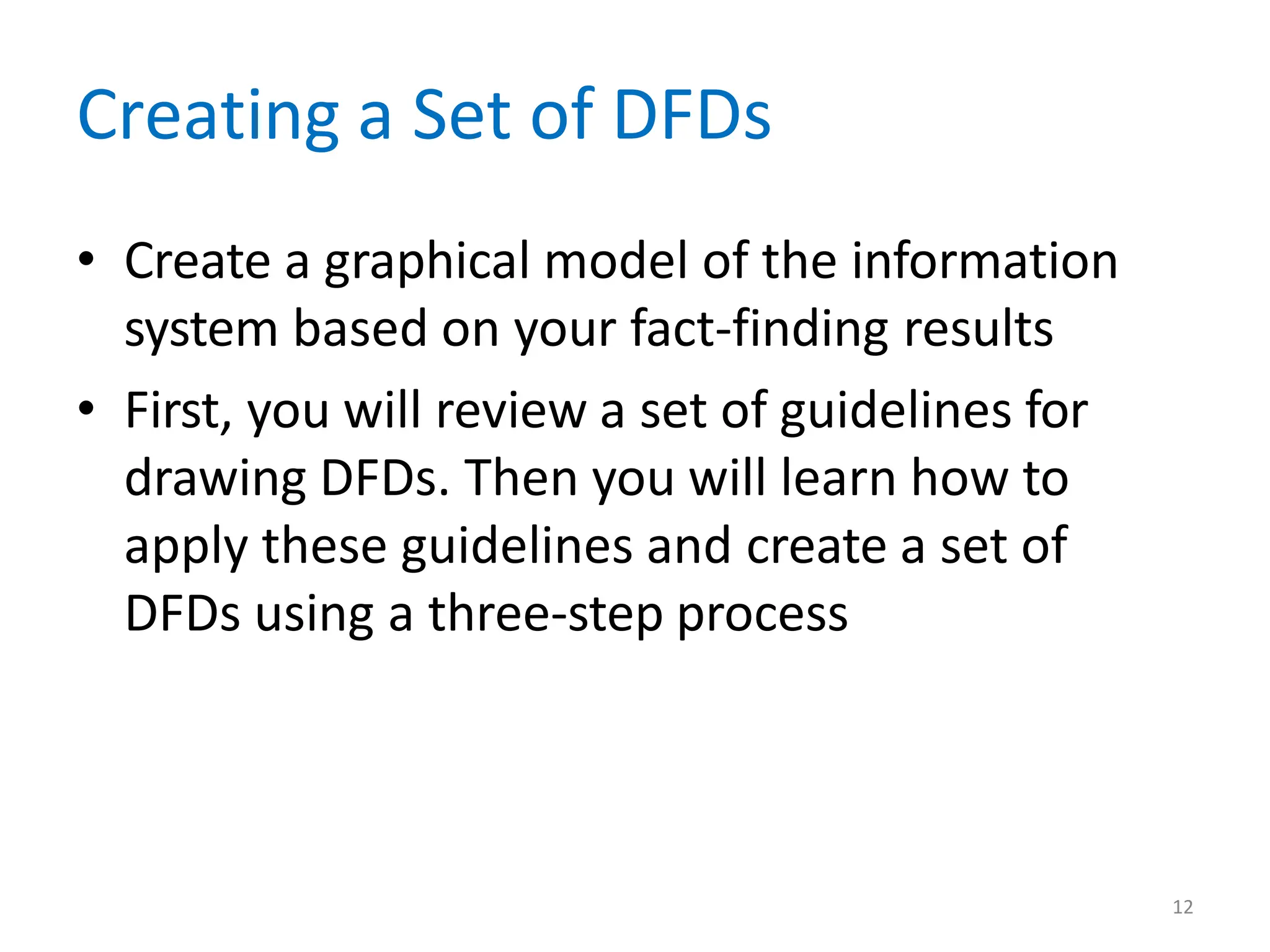 Creating a Set of DFDs

• Create a graphical model of the information system based on your fact-finding results

• First, you will review a set of guidelines for drawing DFDs. Then you will learn how to apply these guidelines and create a set of DFDs using a three-step process

12